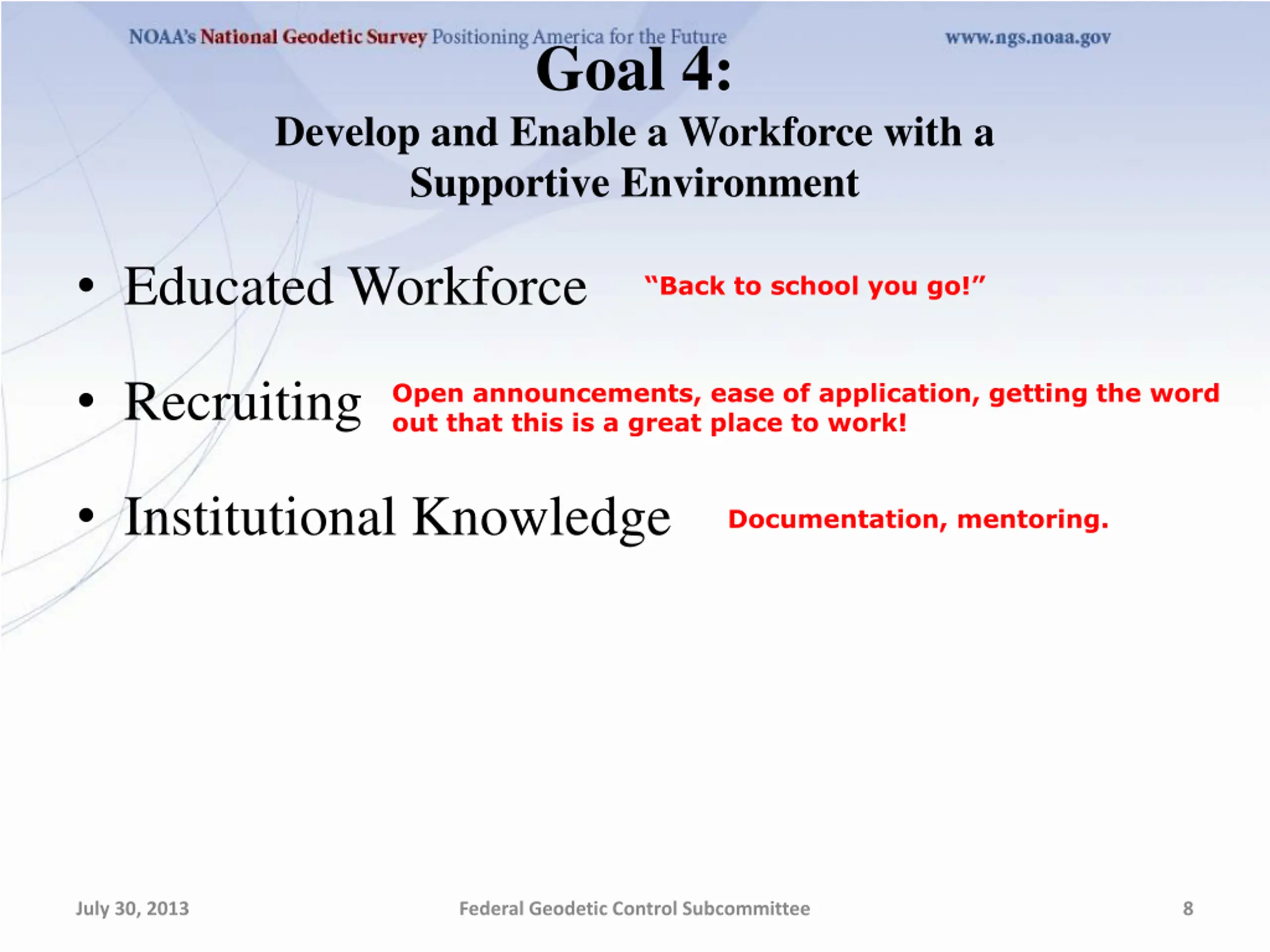 NOAA's National Geodetic Survey Positioning America for the Future www.ngs.noaa.gov

Goal 4:

Develop and Enable a Workforce with a Supportive Environment

• Educated Workforce "Back to school you go!"

• Recruiting Open announcements, ease of application, getting the word out that this is a great place to work!

• Institutional Knowledge Documentation, mentoring.

July 30, 2013 Federal Geodetic Control Subcommittee 8